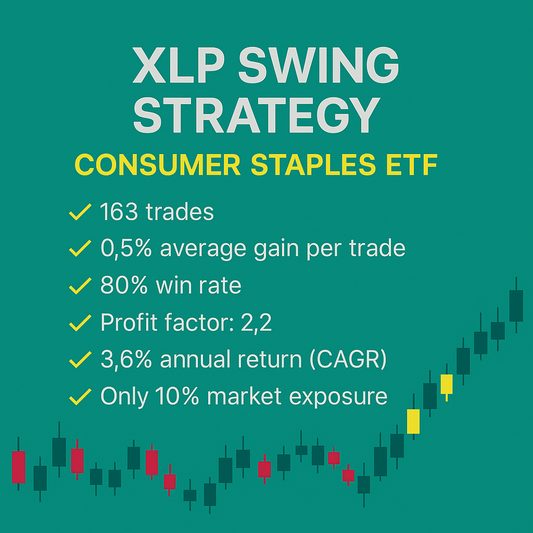 XLP SWING STRATEGY

CONSUMER STAPLES ETF

✓ 163 trades
✓ 0,5% average gain per trade
✓ 80% win rate
✓ Profit factor: 2,2
✓ 3,6% annual return (CAGR)
✓ Only 10% market exposure